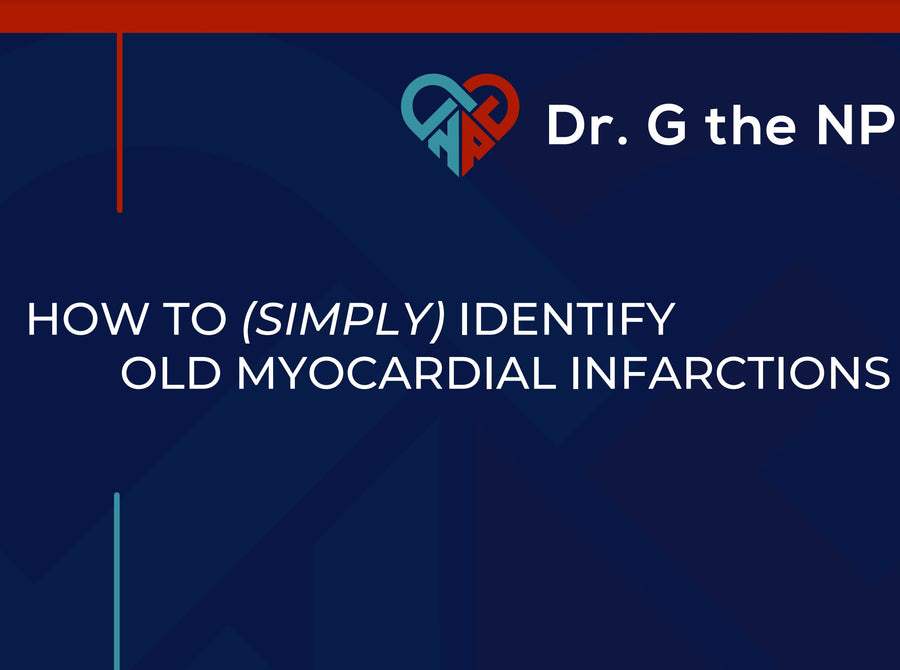 Dr. G the NP

HOW TO (SIMPLY) IDENTIFY OLD MYOCARDIAL INFARCTIONS